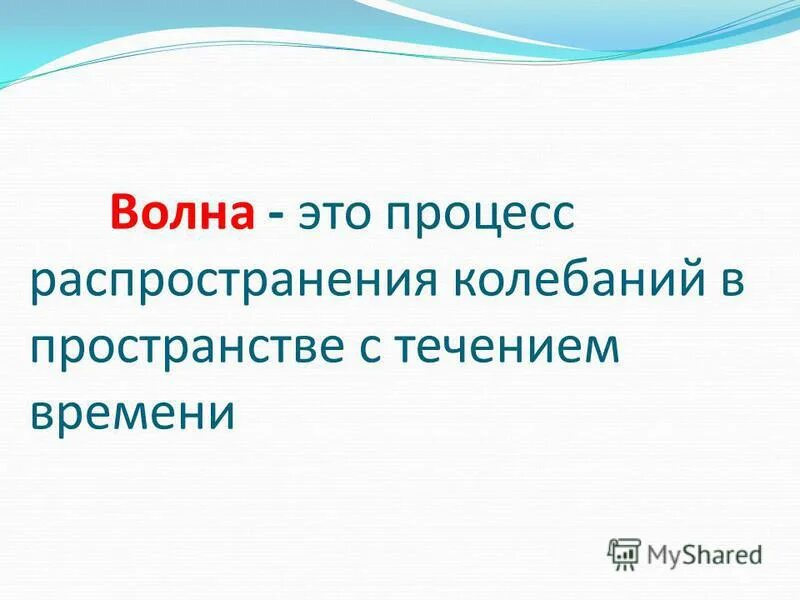 Волна - это процесс распространения колебаний в пространстве с течением времени

MyShared